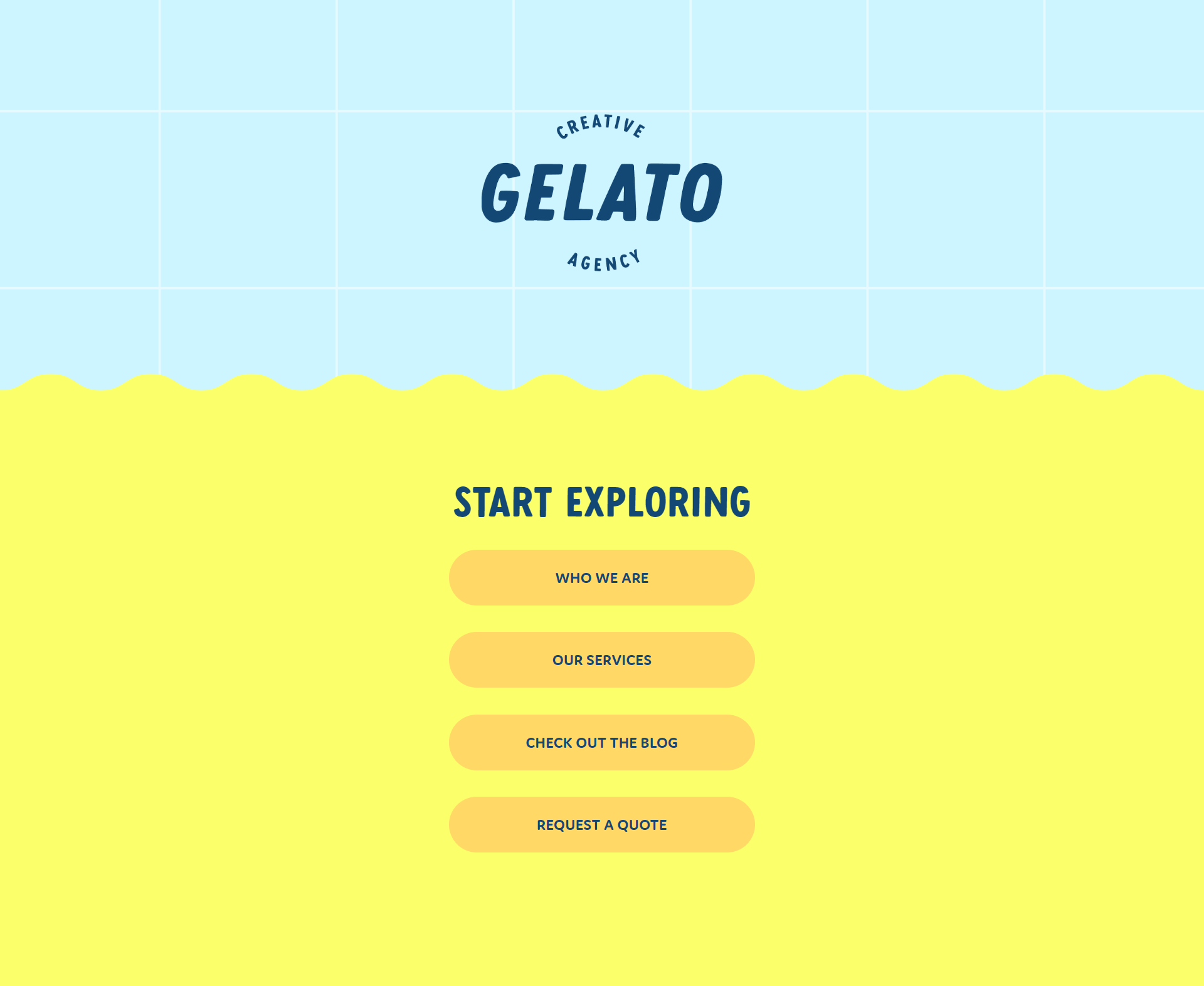 CREATIVE
GELATO
AGENCY

START EXPLORING

WHO WE ARE

OUR SERVICES

CHECK OUT THE BLOG

REQUEST A QUOTE